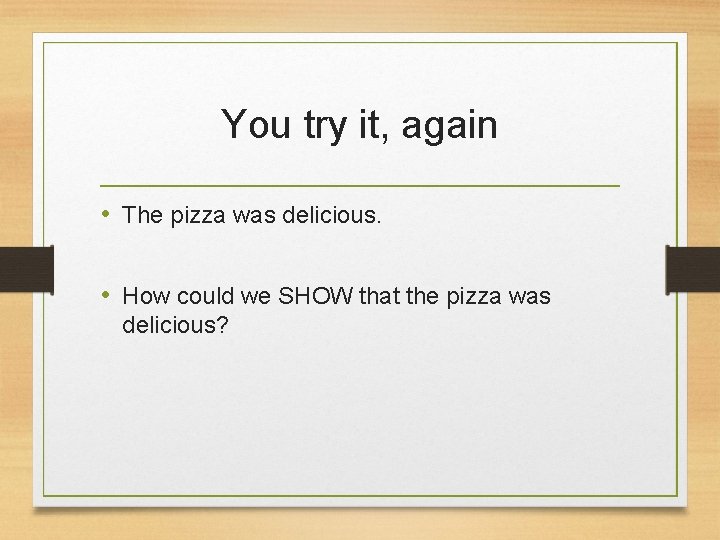 You try it, again

• The pizza was delicious.

• How could we SHOW that the pizza was delicious?